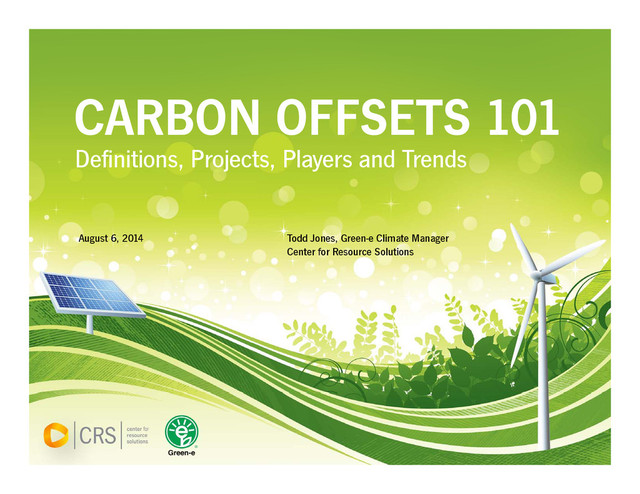 CARBON OFFSETS 101

Definitions, Projects, Players and Trends

August 6, 2014

Todd Jones, Green-e Climate Manager
Center for Resource Solutions

CRS center for resource solutions

Green-e